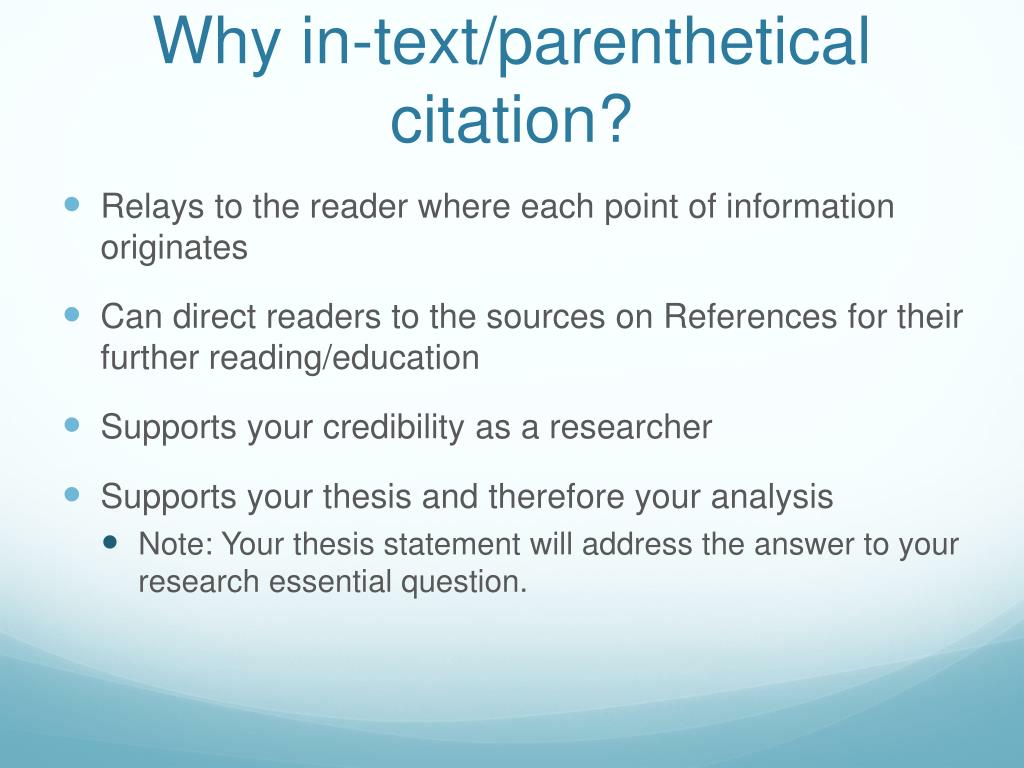 Why in-text/parenthetical citation?

- Relays to the reader where each point of information originates
- Can direct readers to the sources on References for their further reading/education
- Supports your credibility as a researcher
- Supports your thesis and therefore your analysis
  - Note: Your thesis statement will address the answer to your research essential question.